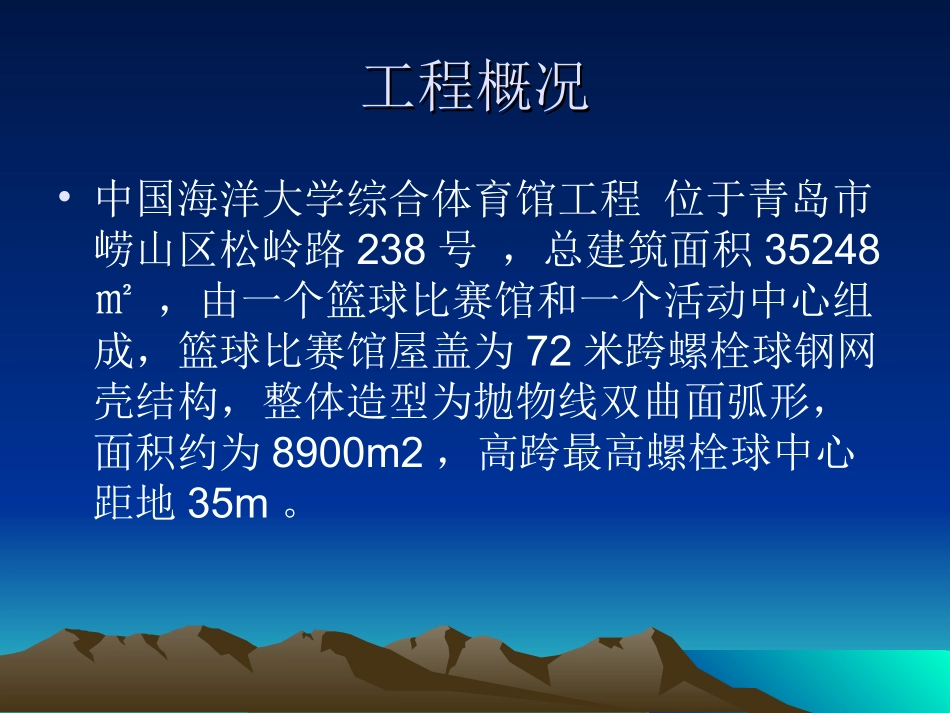 工程概况

• 中国海洋大学综合体育馆工程 位于青岛市崂山区松岭路 238 号 ，总建筑面积 35248 ㎡ ，由一个篮球比赛馆和一个活动中心组成，篮球比赛馆屋盖为 72 米跨螺栓球钢网壳结构，整体造型为抛物线双曲面弧形，面积约为 8900m2 ，高跨最高螺栓球中心距地 35m 。